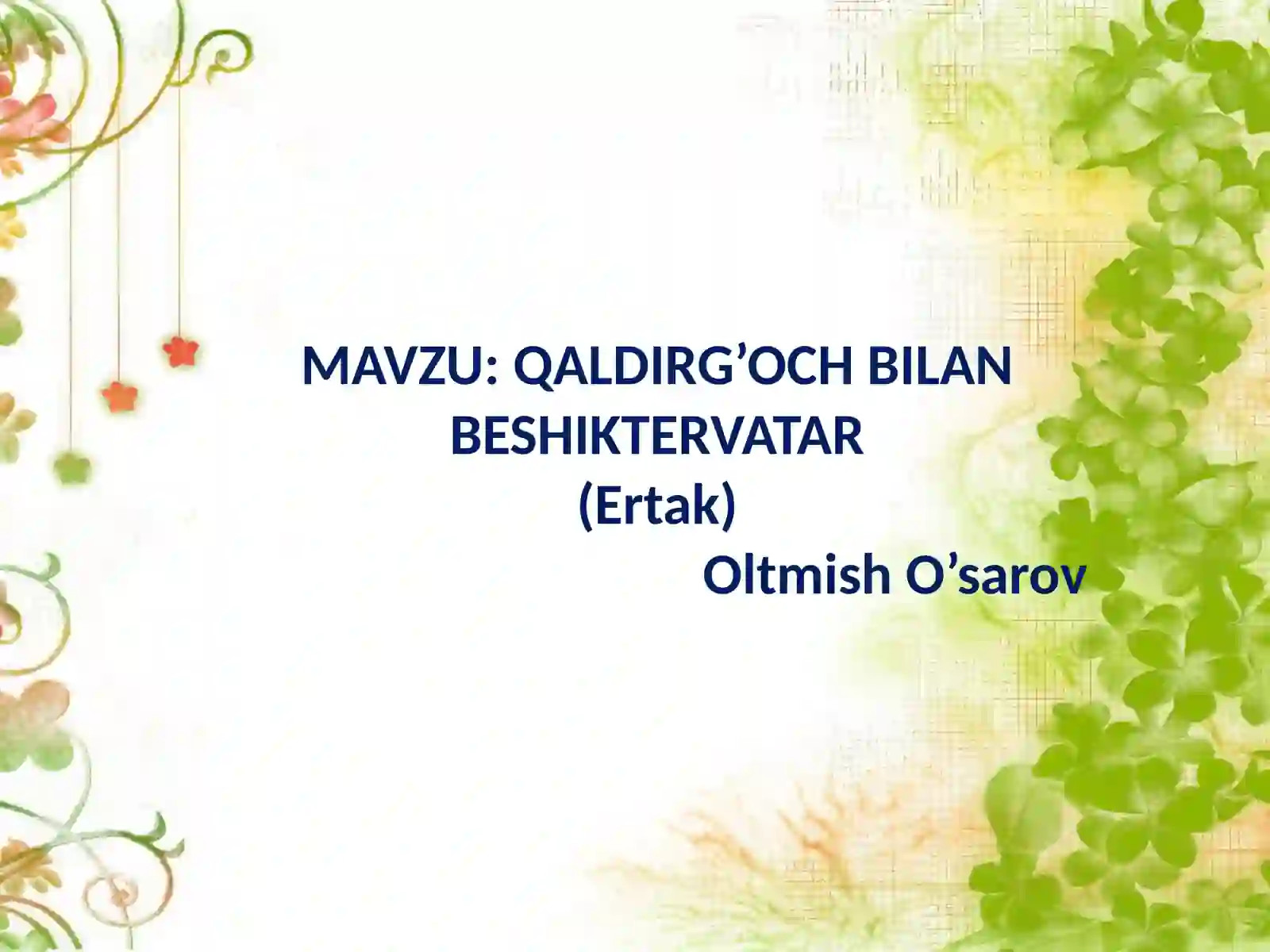 MAVZU: QALDIRG’OCH BILAN BESHIKTERVATAR
(Ertak)
Oltmish O’sarov